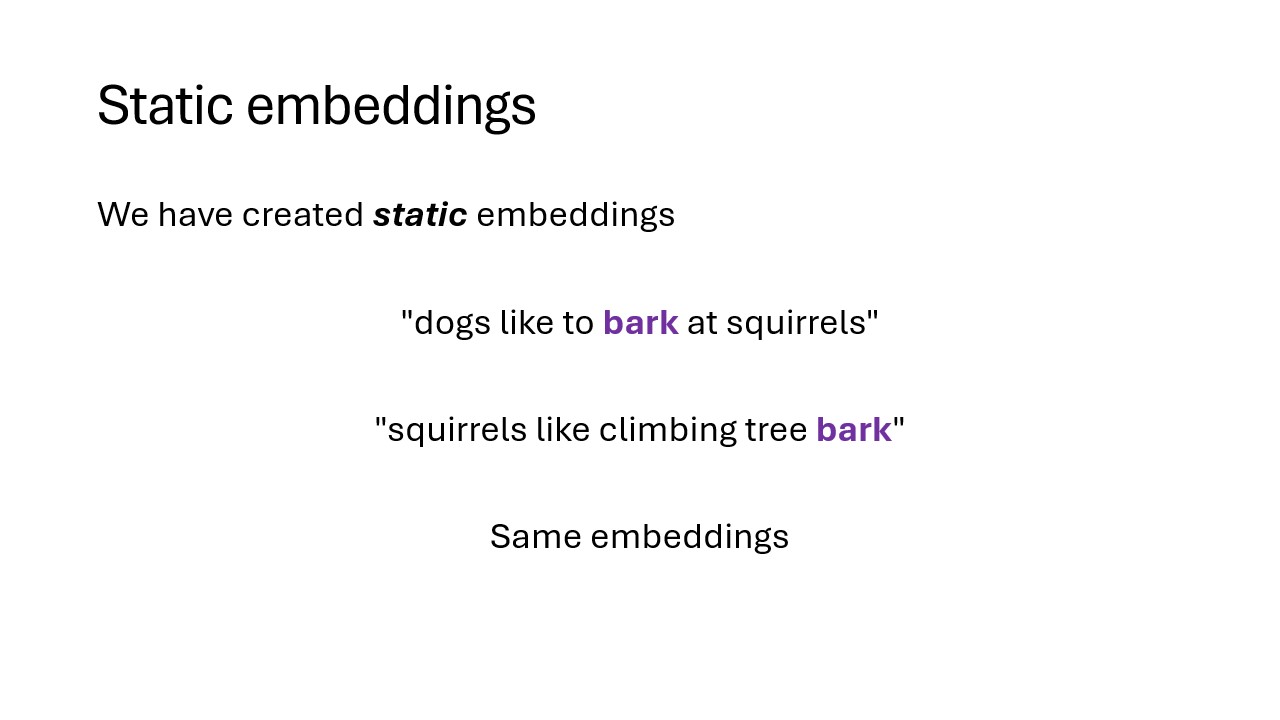 Static embeddings

We have created static embeddings

"dogs like to bark at squirrels"

"squirrels like climbing tree bark"

Same embeddings